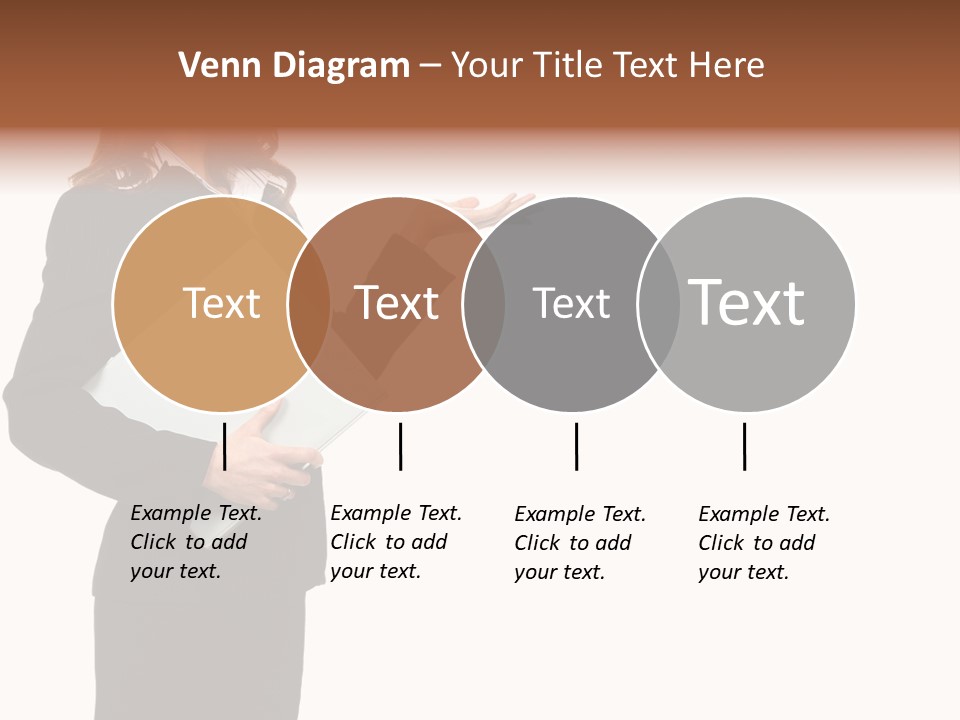 Venn Diagram – Your Title Text Here

Text

Text

Text

Text

Example Text. Click to add your text.

Example Text. Click to add your text.

Example Text. Click to add your text.

Example Text. Click to add your text.